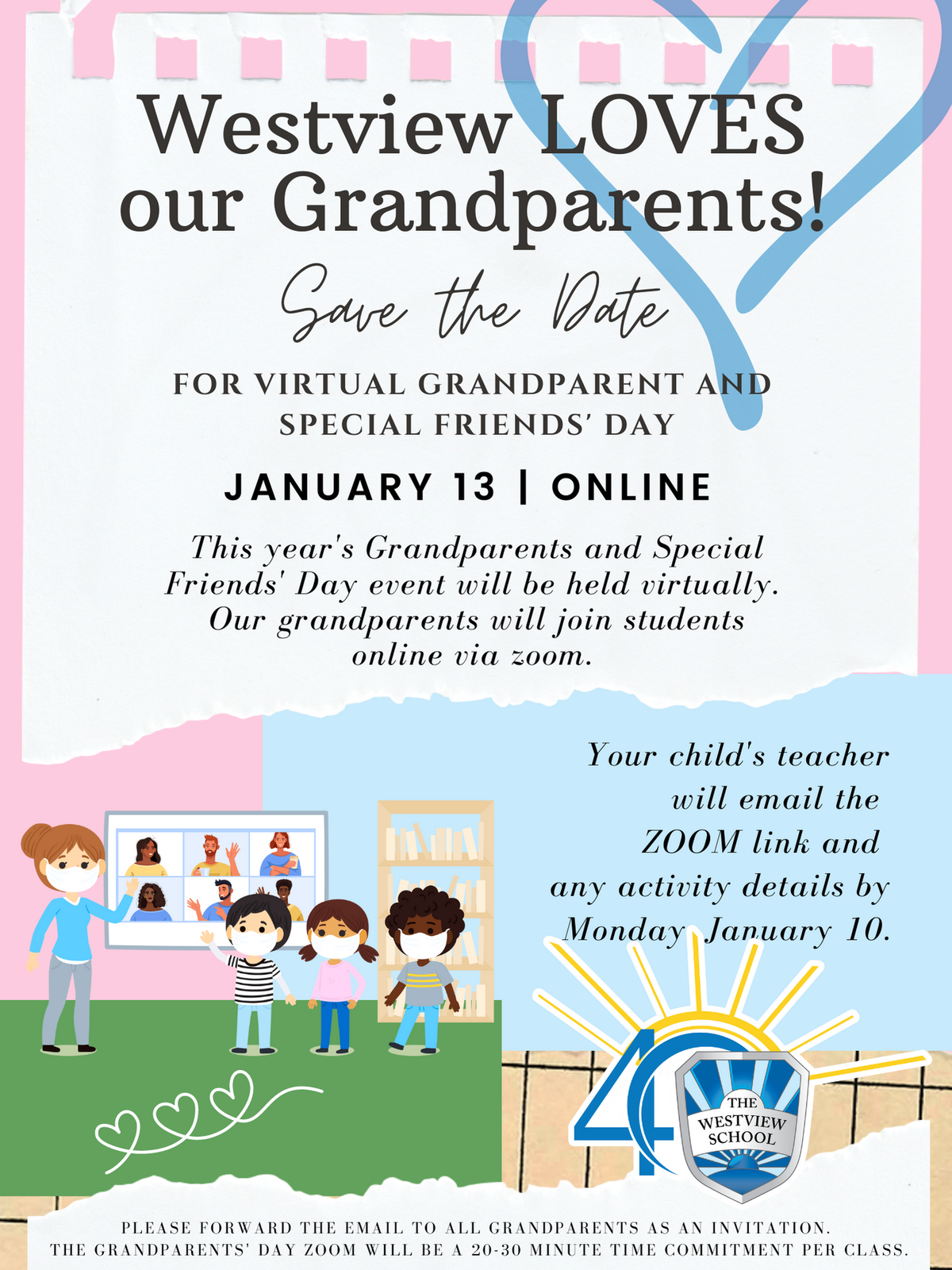 Westview LOVES our Grandparents!

Save the Date

FOR VIRTUAL GRANDPARENT AND SPECIAL FRIENDS' DAY

JANUARY 13 | ONLINE

This year's Grandparents and Special Friends' Day event will be held virtually. Our grandparents will join students online via zoom.

Your child's teacher will email the ZOOM link and any activity details by Monday January 10.

40

THE WESTVIEW SCHOOL

PLEASE FORWARD THE EMAIL TO ALL GRANDPARENTS AS AN INVITATION.
THE GRANDPARENTS' DAY ZOOM WILL BE A 20-30 MINUTE TIME COMMITMENT PER CLASS.